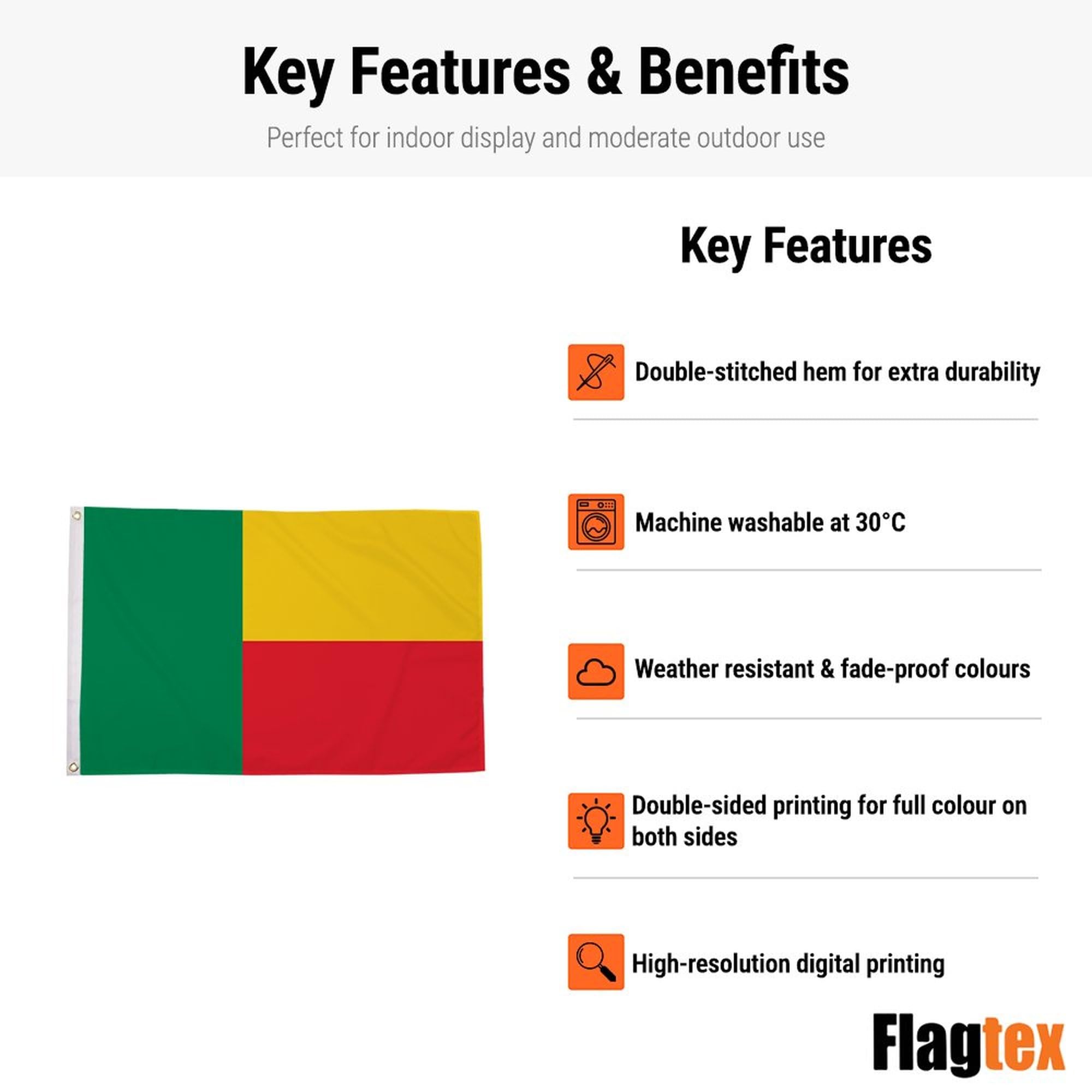 Key Features & Benefits

Perfect for indoor display and moderate outdoor use

Key Features

Double-stitched hem for extra durability

Machine washable at 30°C

Weather resistant & fade-proof colours

Double-sided printing for full colour on both sides

High-resolution digital printing

Flagtex